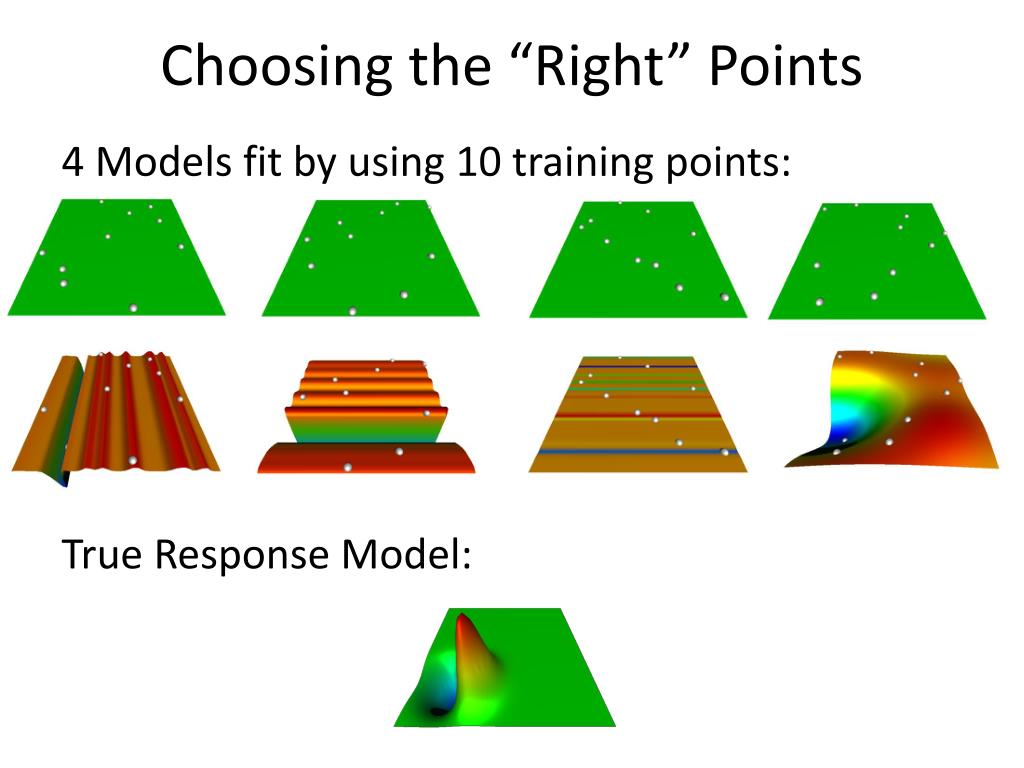 Choosing the “Right” Points

4 Models fit by using 10 training points:

True Response Model: